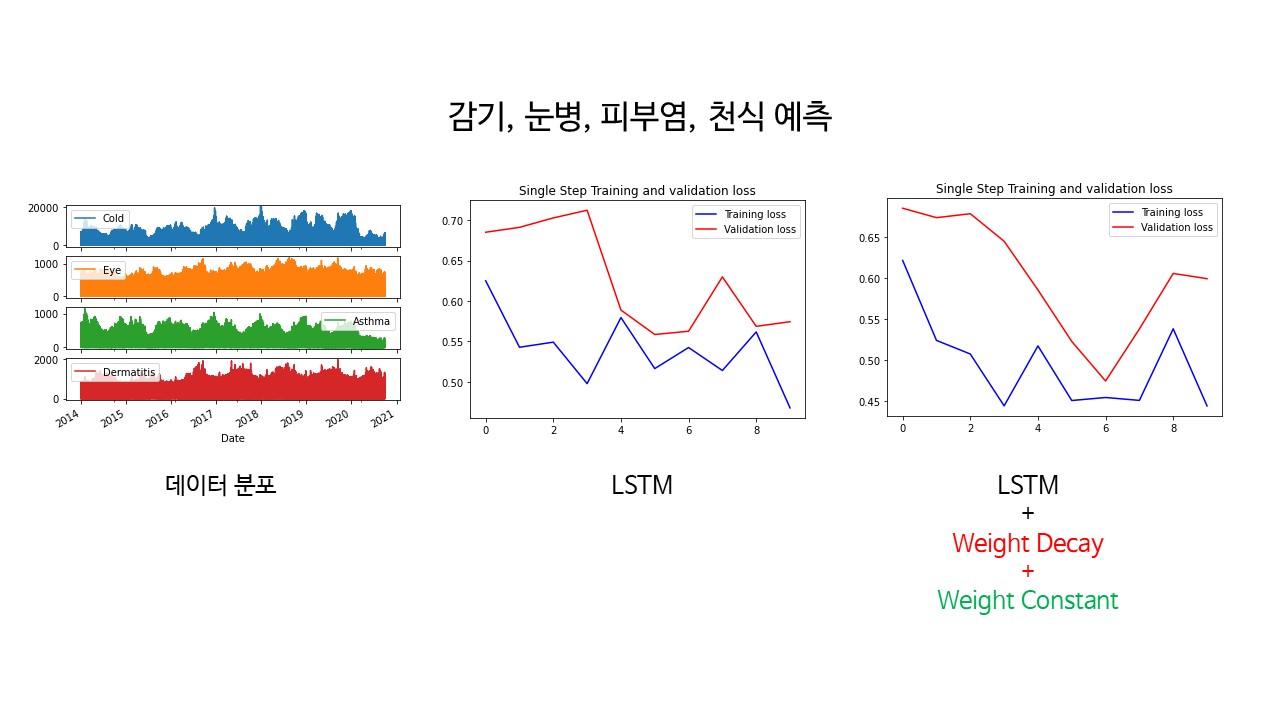 감기, 눈병, 피부염, 천식 예측

20000
0
Cold
1000
0
Eye
1000
0
Asthma
2000
0
Dermatitis
2014
2015
2016
2017
2018
2019
2020
2021
Date

데이터 분포

Single Step Training and validation loss
Training loss
Validation loss
0.70
0.65
0.60
0.55
0.50
0
2
4
6
8

LSTM

Single Step Training and validation loss
Training loss
Validation loss
0.65
0.60
0.55
0.50
0.45
0
2
4
6
8

LSTM
+
Weight Decay
+
Weight Constant